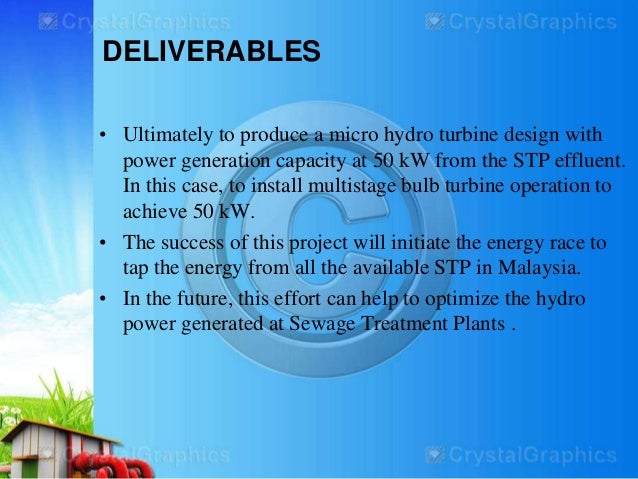 CrystalGraphics CrystalGraphics

DELIVERABLES

• Ultimately to produce a micro hydro turbine design with power generation capacity at 50 kW from the STP effluent. In this case, to install multistage bulb turbine operation to achieve 50 kW.

• The success of this project will initiate the energy race to tap the energy from all the available STP in Malaysia.

• In the future, this effort can help to optimize the hydro power generated at Sewage Treatment Plants .

CrystalGraphics CrystalGraphics